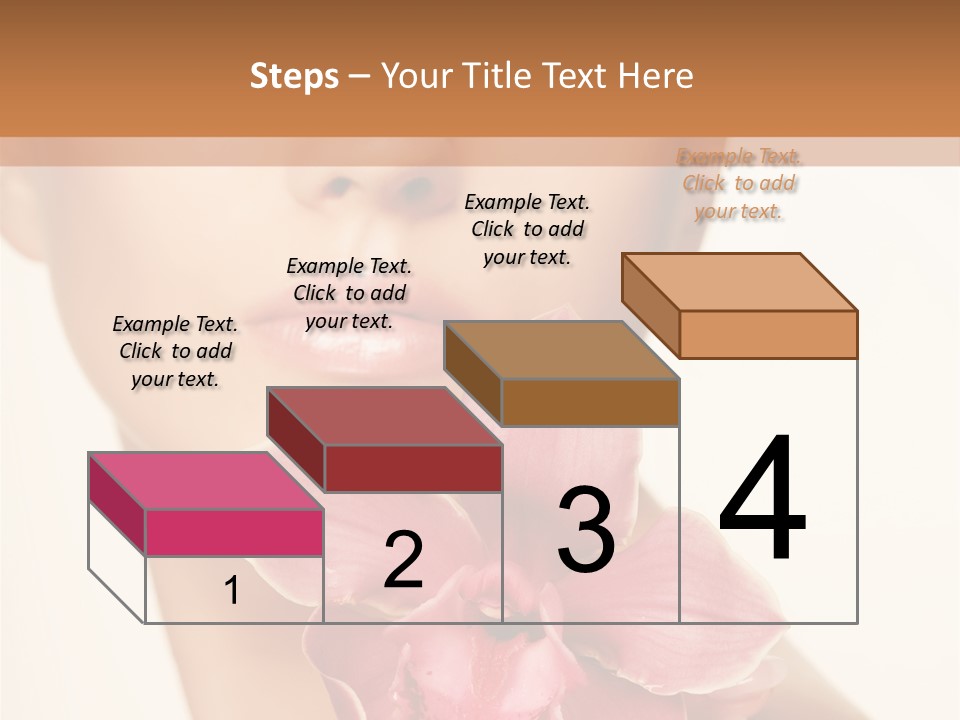 Steps – Your Title Text Here

Example Text. Click to add your text.

Example Text. Click to add your text.

Example Text. Click to add your text.

Example Text. Click to add your text.

1

2

3

4